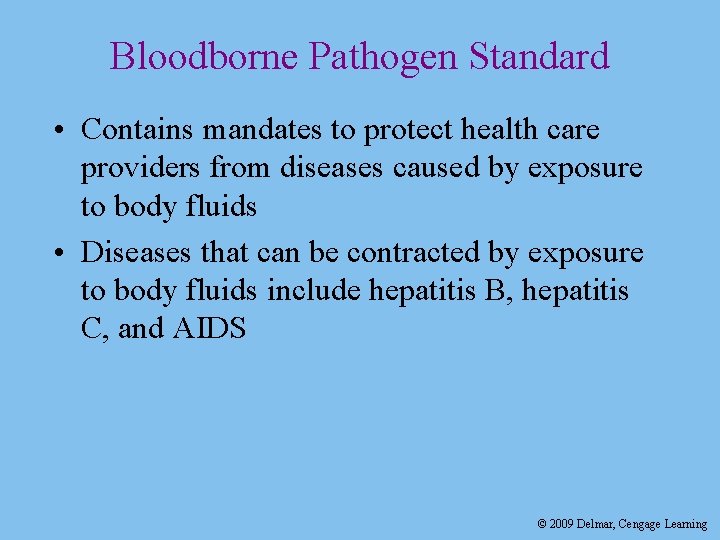 Bloodborne Pathogen Standard

• Contains mandates to protect health care providers from diseases caused by exposure to body fluids

• Diseases that can be contracted by exposure to body fluids include hepatitis B, hepatitis C, and AIDS

© 2009 Delmar, Cengage Learning